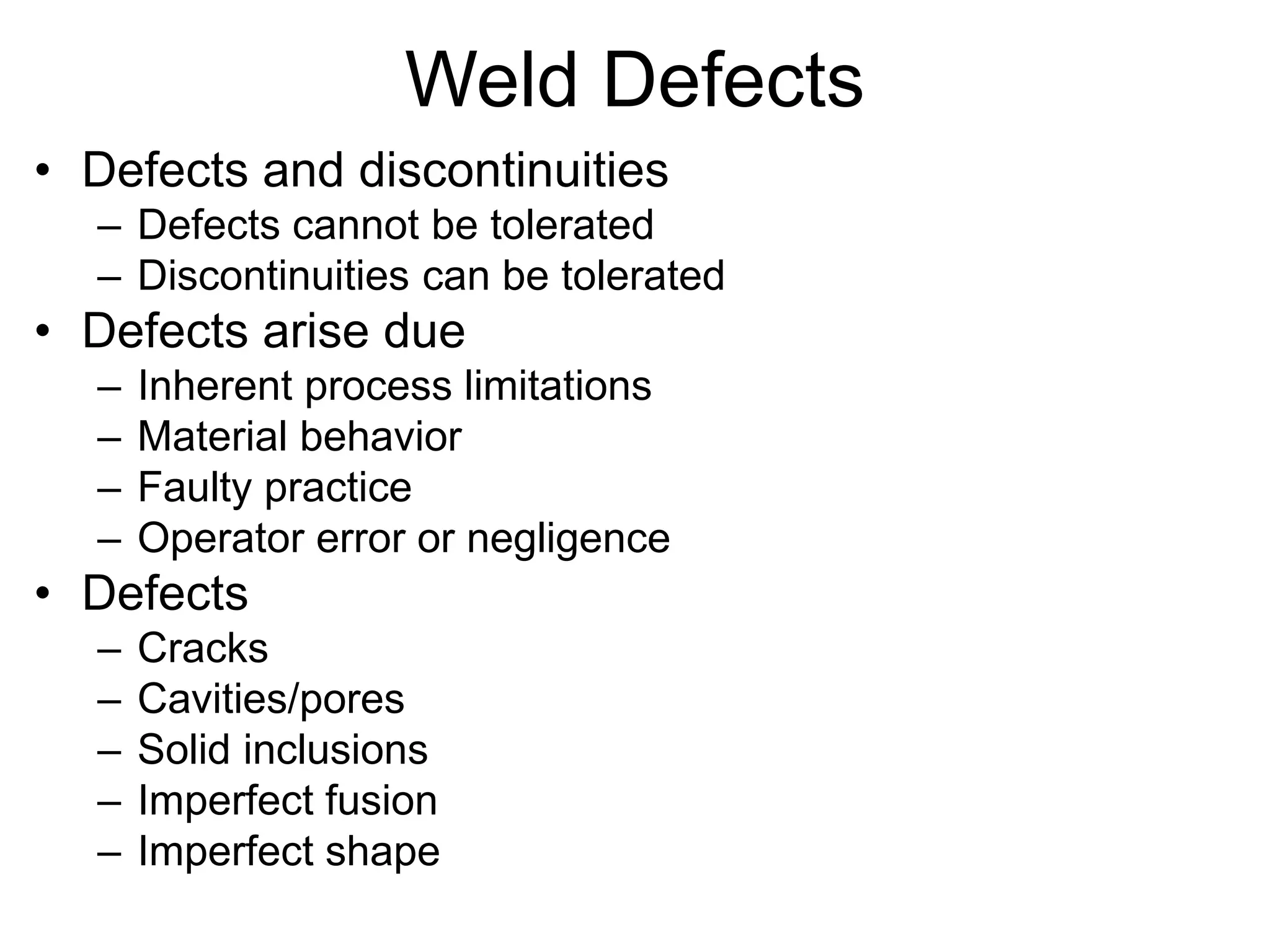 Weld Defects

• Defects and discontinuities
  – Defects cannot be tolerated
  – Discontinuities can be tolerated
• Defects arise due
  – Inherent process limitations
  – Material behavior
  – Faulty practice
  – Operator error or negligence
• Defects
  – Cracks
  – Cavities/pores
  – Solid inclusions
  – Imperfect fusion
  – Imperfect shape